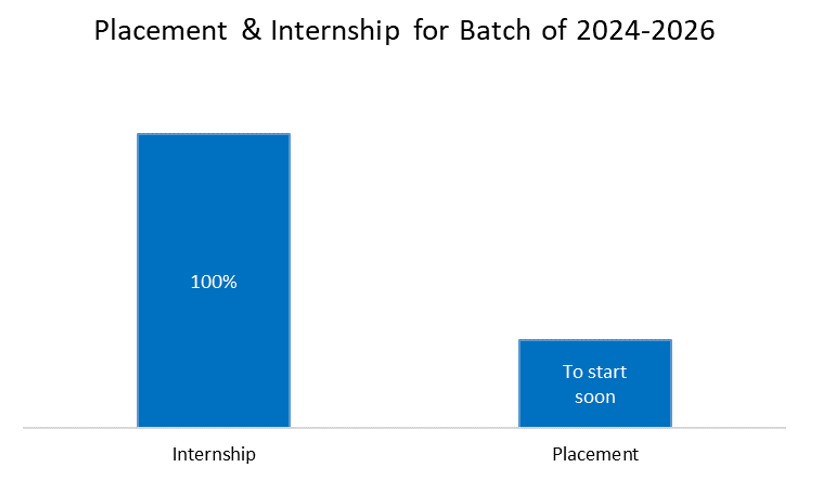 Placement & Internship for Batch of 2024-2026

100%

To start soon

Internship

Placement